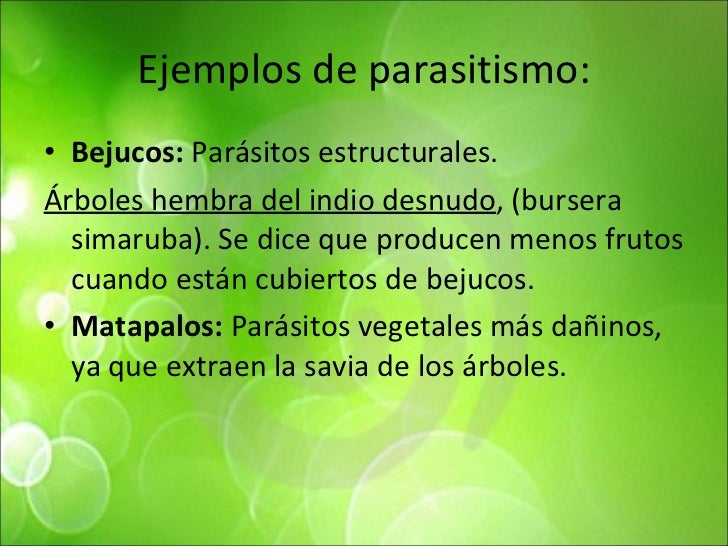 Ejemplos de parasitismo:

• Bejucos: Parásitos estructurales.

Árboles hembra del indio desnudo, (bursera simaruba). Se dice que producen menos frutos cuando están cubiertos de bejucos.

• Matapalos: Parásitos vegetales más dañinos, ya que extraen la savia de los árboles.